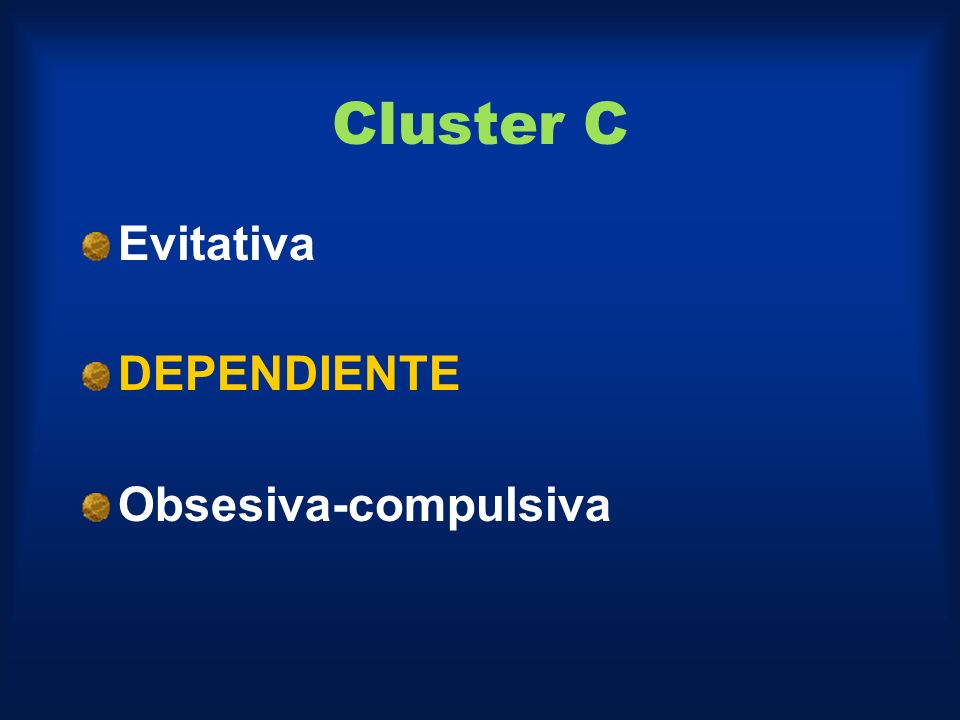 Cluster C

Evitativa

DEPENDIENTE

Obsesiva-compulsiva